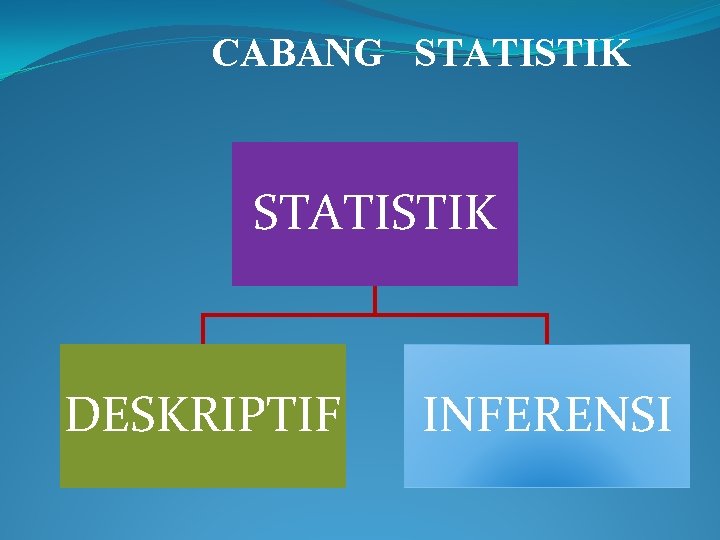 CABANG STATISTIK

STATISTIK

DESKRIPTIF

INFERENSI